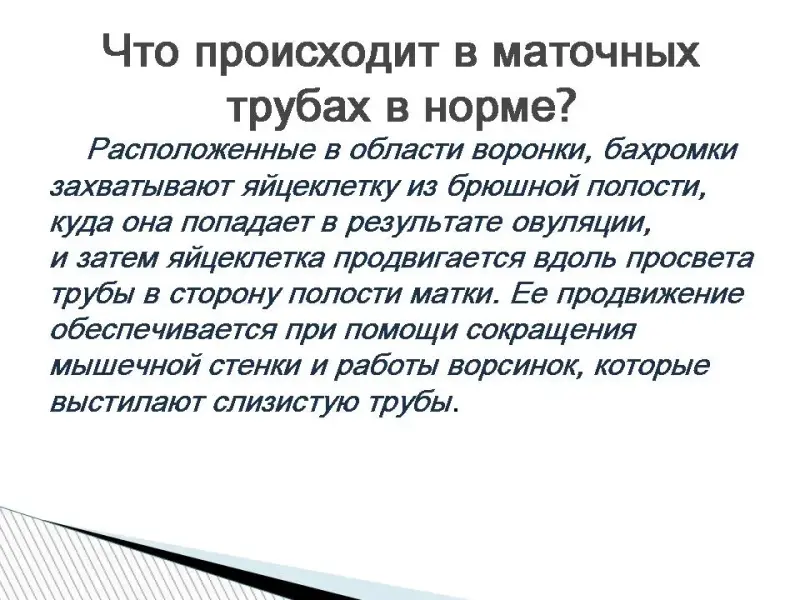 Что происходит в маточных трубах в норме?

Расположенные в области воронки, бахромки захватывают яйцеклетку из брюшной полости, куда она попадает в результате овуляции, и затем яйцеклетка продвигается вдоль просвета трубы в сторону полости матки. Ее продвижение обеспечивается при помощи сокращения мышечной стенки и работы ворсинок, которые выстилают слизистую трубы.